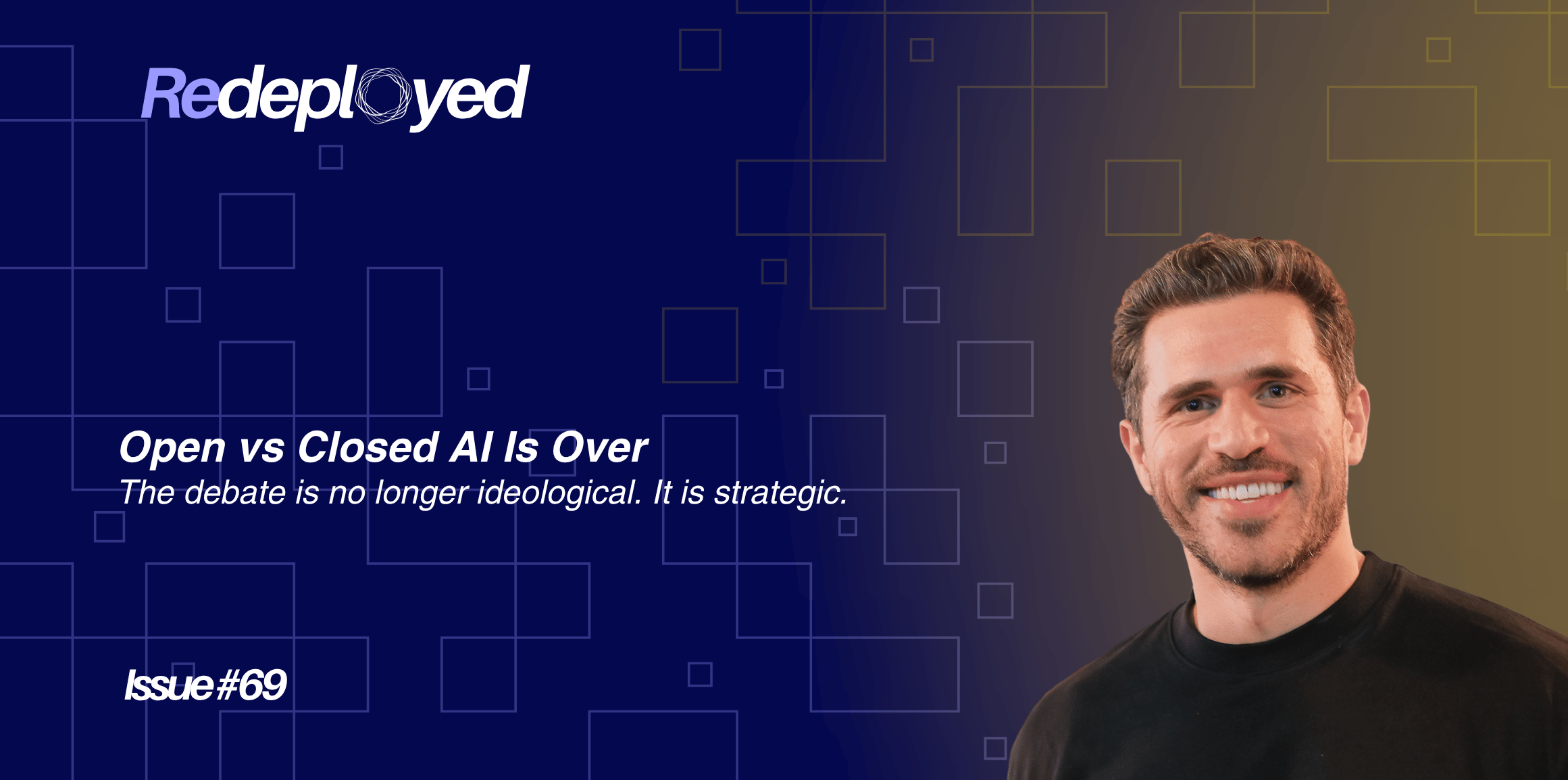 Redeployed

Open vs Closed AI Is Over
The debate is no longer ideological. It is strategic.

Issue #69